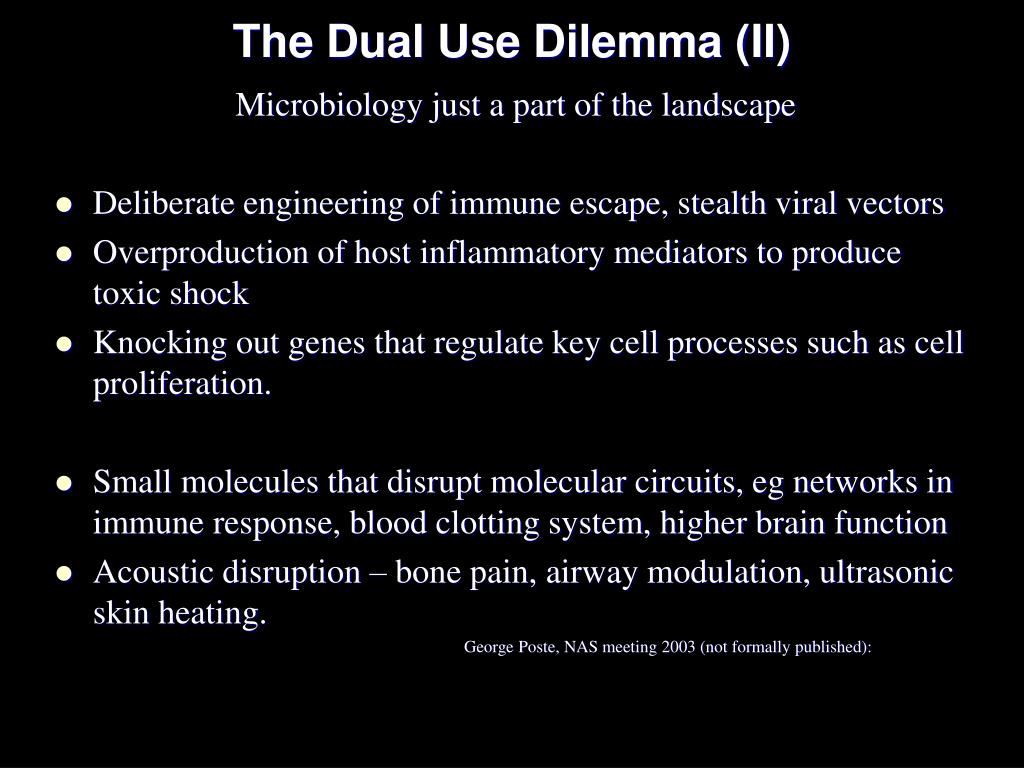 The Dual Use Dilemma (II)

Microbiology just a part of the landscape

- Deliberate engineering of immune escape, stealth viral vectors
- Overproduction of host inflammatory mediators to produce toxic shock
- Knocking out genes that regulate key cell processes such as cell proliferation.

- Small molecules that disrupt molecular circuits, eg networks in immune response, blood clotting system, higher brain function
- Acoustic disruption – bone pain, airway modulation, ultrasonic skin heating.

George Poste, NAS meeting 2003 (not formally published):